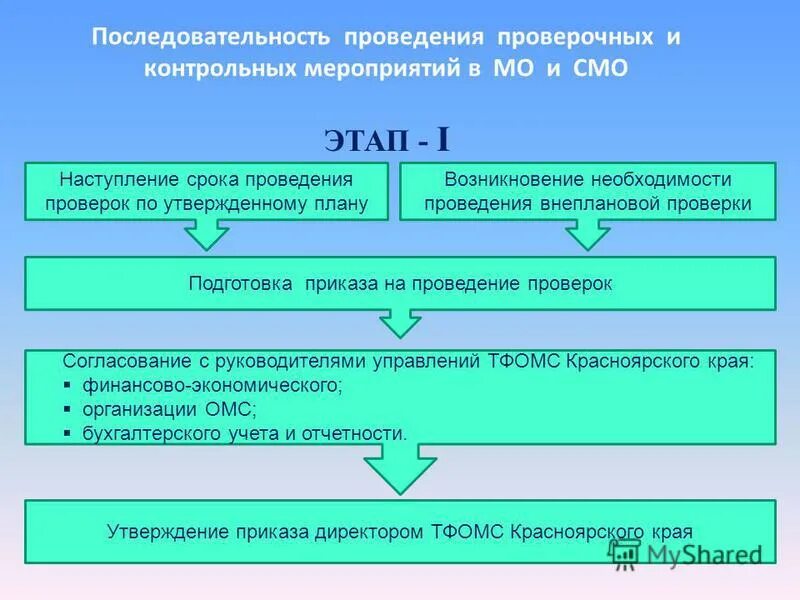 Последовательность проведения проверочных и контрольных мероприятий в МО и СМО

ЭТАП - I

Наступление срока проведения проверок по утвержденному плану

Возникновение необходимости проведения внеплановой проверки

Подготовка приказа на проведение проверок

Согласование с руководителями управлений ТФОМС Красноярского края:
▪ финансово-экономического;
▪ организации ОМС;
▪ бухгалтерского учета и отчетности.

Утверждение приказа директором ТФОМС Красноярского края

MyShared